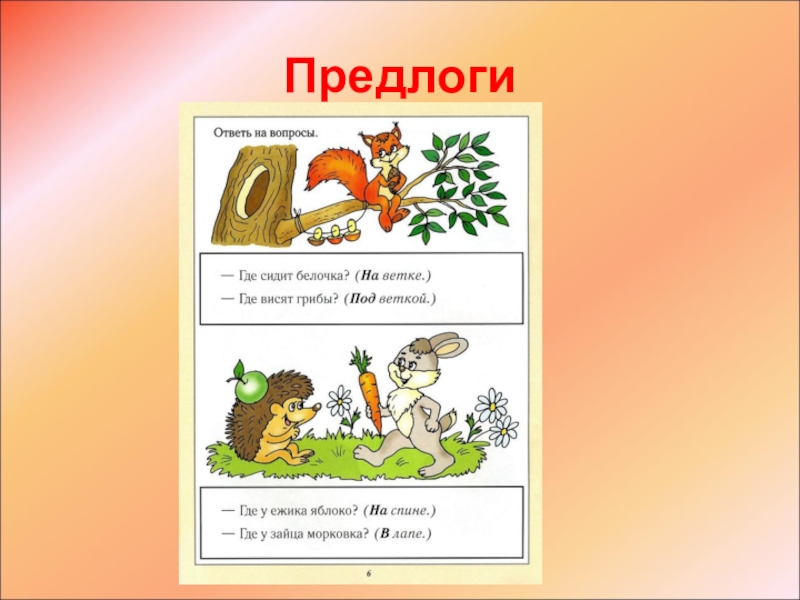 Предлоги

Ответь на вопросы.

— Где сидит белочка? (На ветке.)

— Где висят грибы? (Под веткой.)

— Где у ежика яблоко? (На спине.)

— Где у зайца морковка? (В лапе.)

6